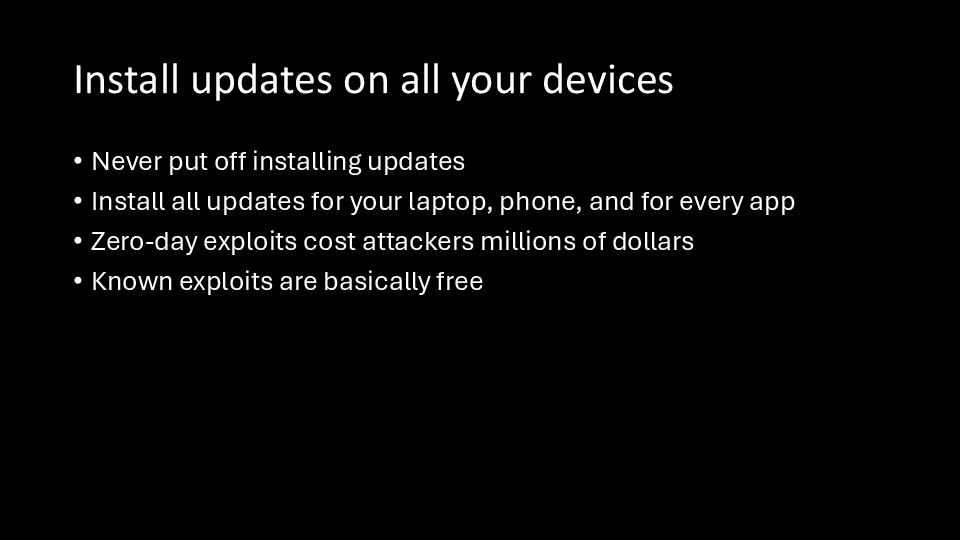 Install updates on all your devices

• Never put off installing updates
• Install all updates for your laptop, phone, and for every app
• Zero-day exploits cost attackers millions of dollars
• Known exploits are basically free